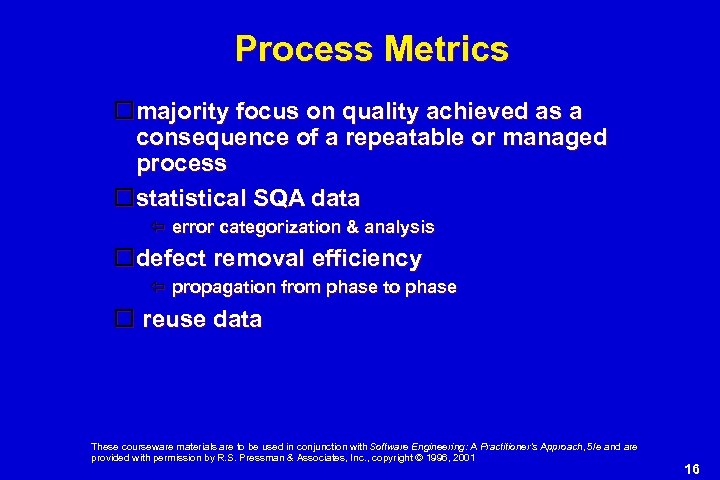 Process Metrics

majority focus on quality achieved as a consequence of a repeatable or managed process

statistical SQA data

error categorization & analysis

defect removal efficiency

propagation from phase to phase

reuse data

These courseware materials are to be used in conjunction with Software Engineering: A Practitioner's Approach, 5/e and are provided with permission by R.S. Pressman & Associates, Inc., copyright © 1996, 2001

16